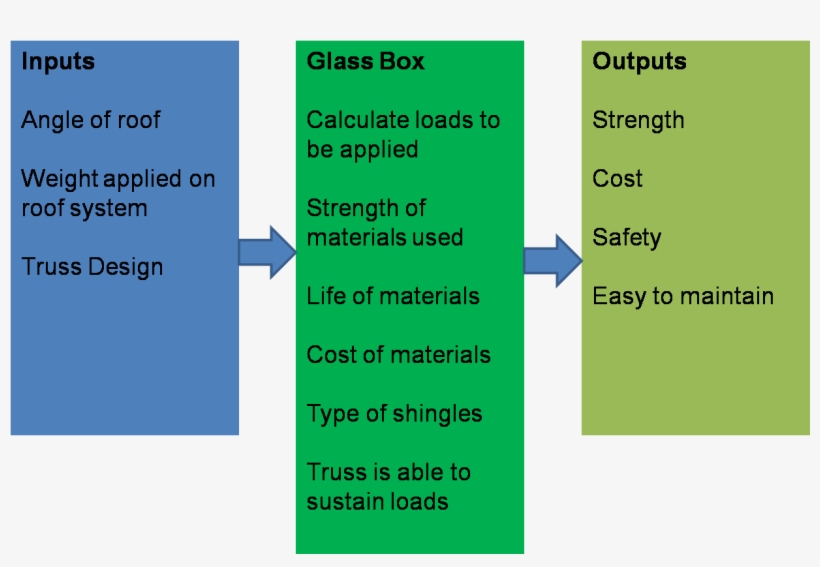 Inputs

Angle of roof

Weight applied on roof system

Truss Design

Glass Box

Calculate loads to be applied

Strength of materials used

Life of materials

Cost of materials

Type of shingles

Truss is able to sustain loads

Outputs

Strength

Cost

Safety

Easy to maintain